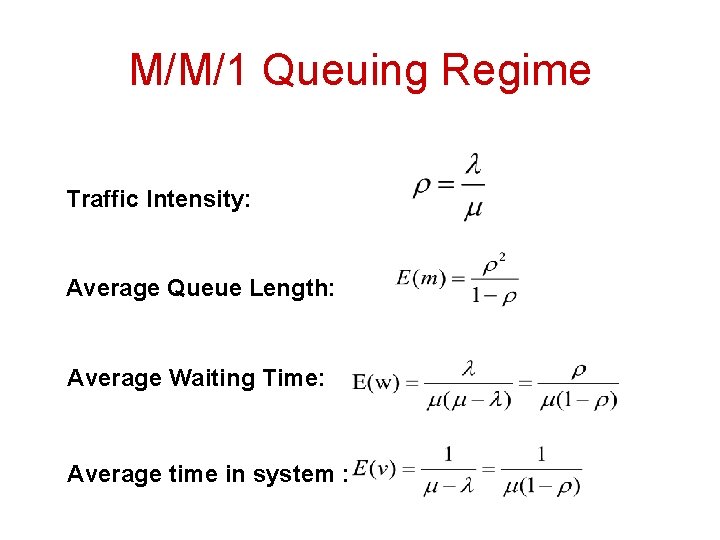 M/M/1 Queuing Regime

Traffic Intensity: $\rho = \frac{\lambda}{\mu}$

Average Queue Length: $E(m) = \frac{\rho^2}{1-\rho}$

Average Waiting Time: $E(w) = \frac{\lambda}{\mu(\mu-\lambda)} = \frac{\rho}{\mu(1-\rho)}$

Average time in system : $E(v) = \frac{1}{\mu-\lambda} = \frac{1}{\mu(1-\rho)}$